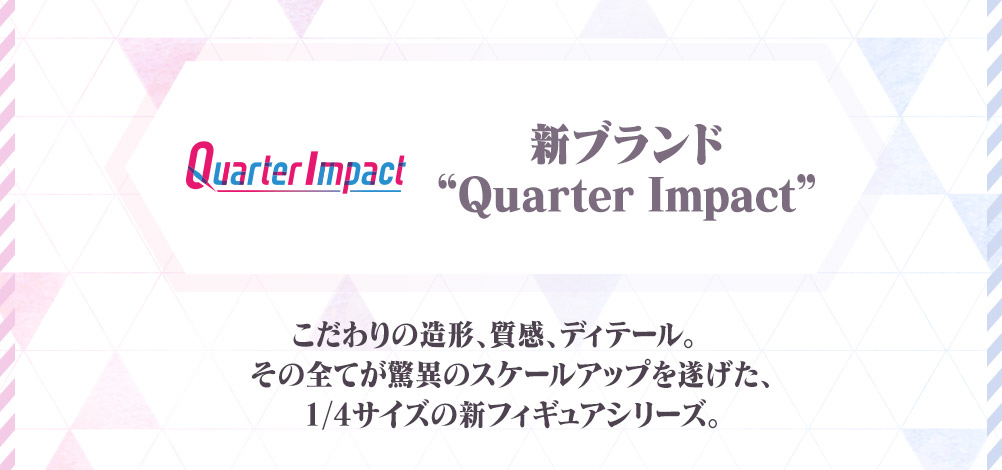 Quarter Impact

新ブランド
“Quarter Impact”

こだわりの造形、質感、ディテール。
その全てが驚異のスケールアップを遂げた、
1/4サイズの新フィギュアシリーズ。